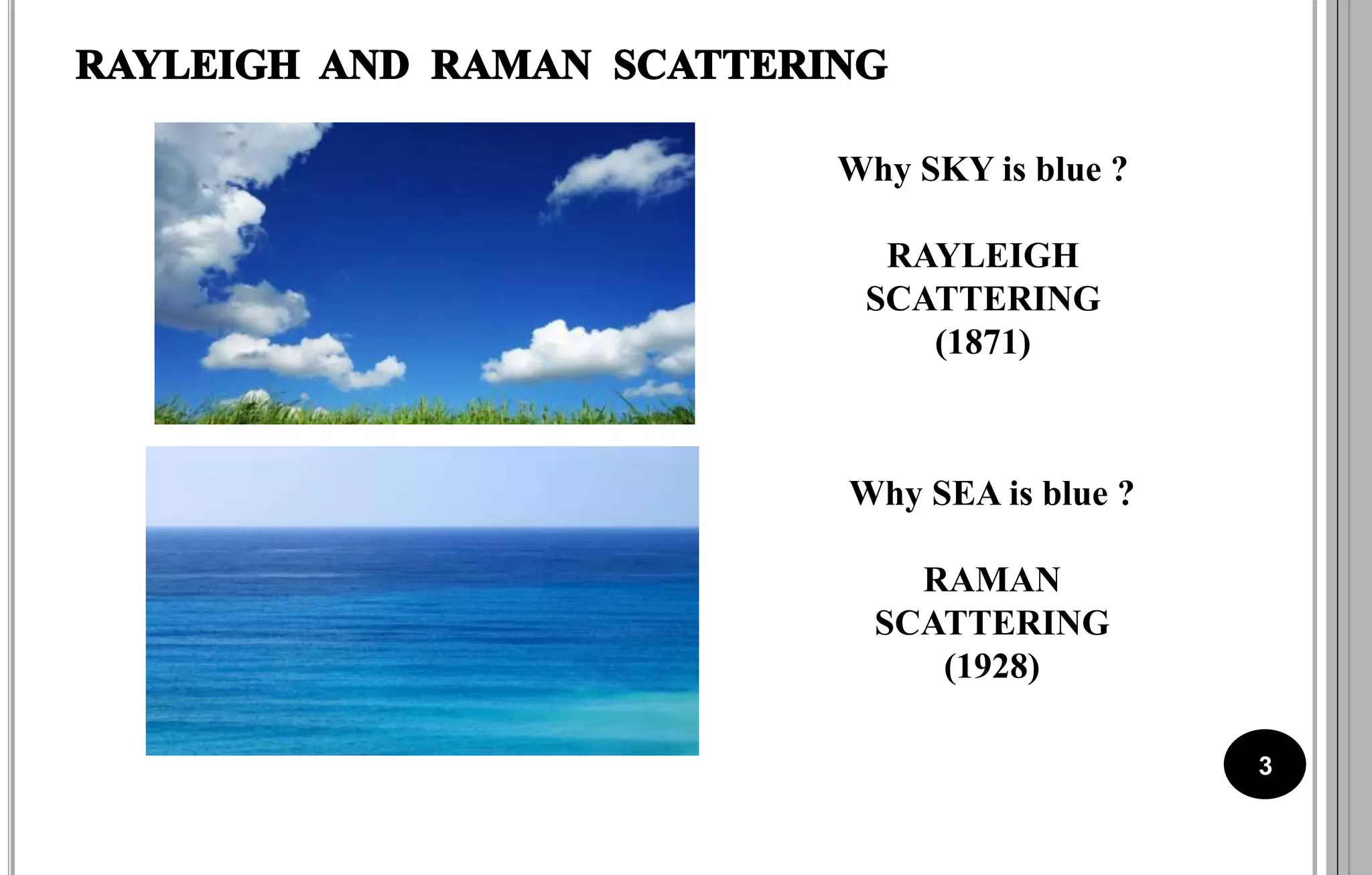 RAYLEIGH AND RAMAN SCATTERING

Why SKY is blue ?

RAYLEIGH SCATTERING (1871)

Why SEA is blue ?

RAMAN SCATTERING (1928)

3